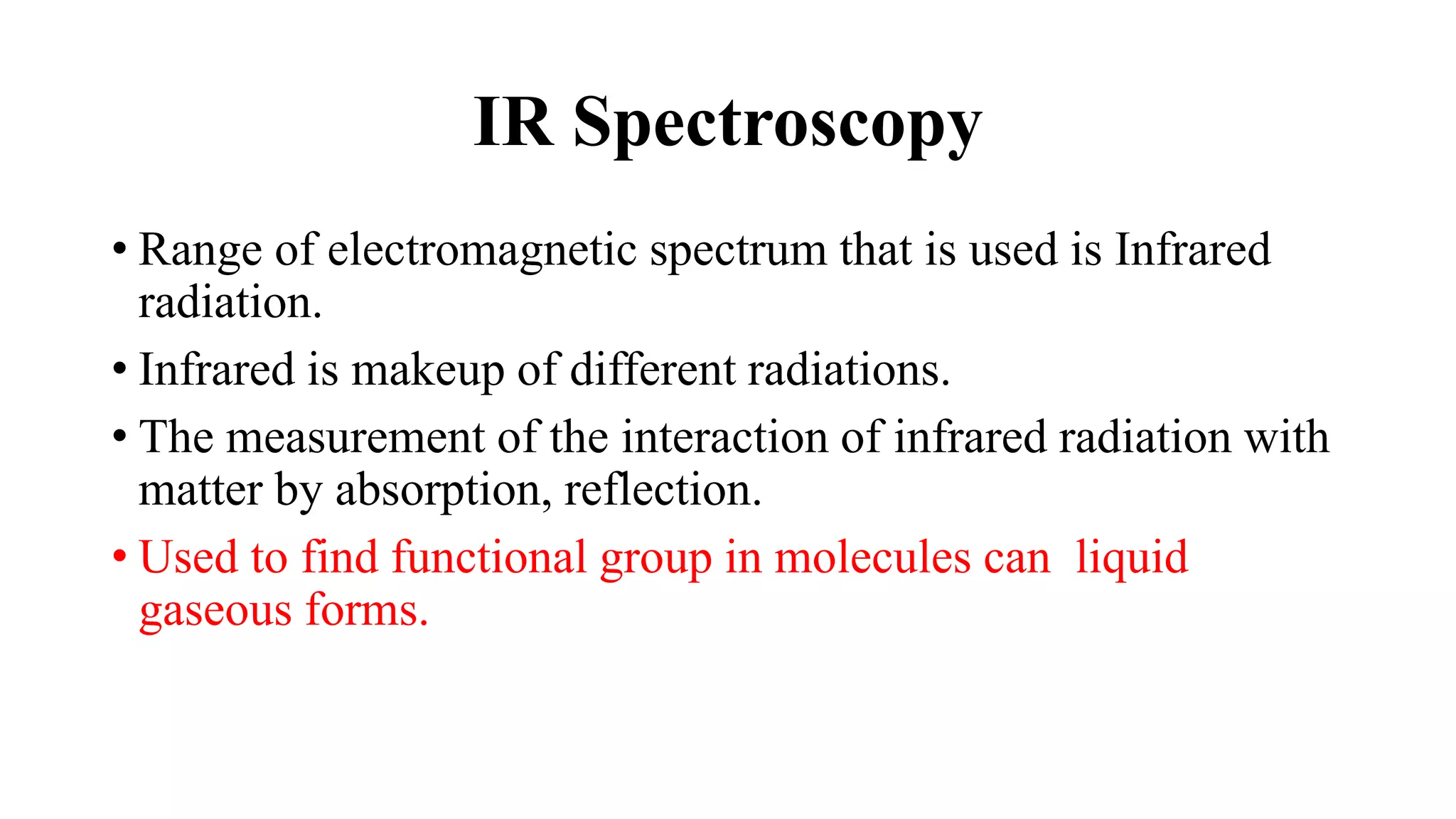 IR Spectroscopy

• Range of electromagnetic spectrum that is used is Infrared radiation.

• Infrared is makeup of different radiations.

• The measurement of the interaction of infrared radiation with matter by absorption, reflection.

• Used to find functional group in molecules can liquid gaseous forms.